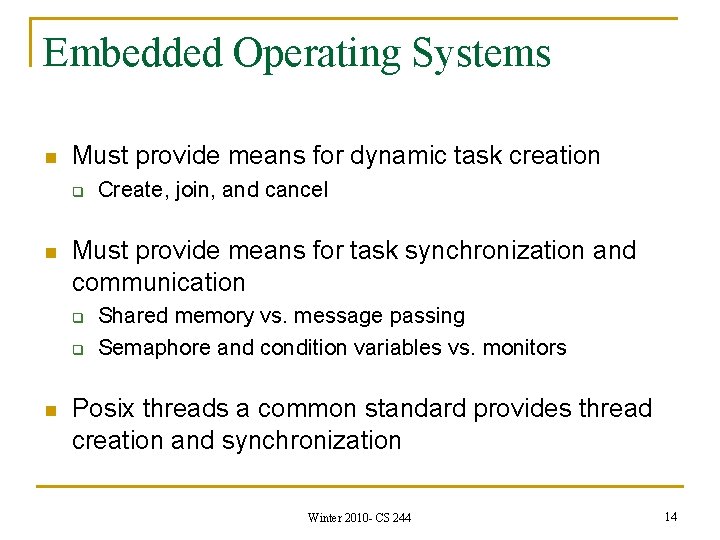 Embedded Operating Systems

Must provide means for dynamic task creation

Create, join, and cancel

Must provide means for task synchronization and communication

Shared memory vs. message passing

Semaphore and condition variables vs. monitors

Posix threads a common standard provides thread creation and synchronization

Winter 2010- CS 244

14